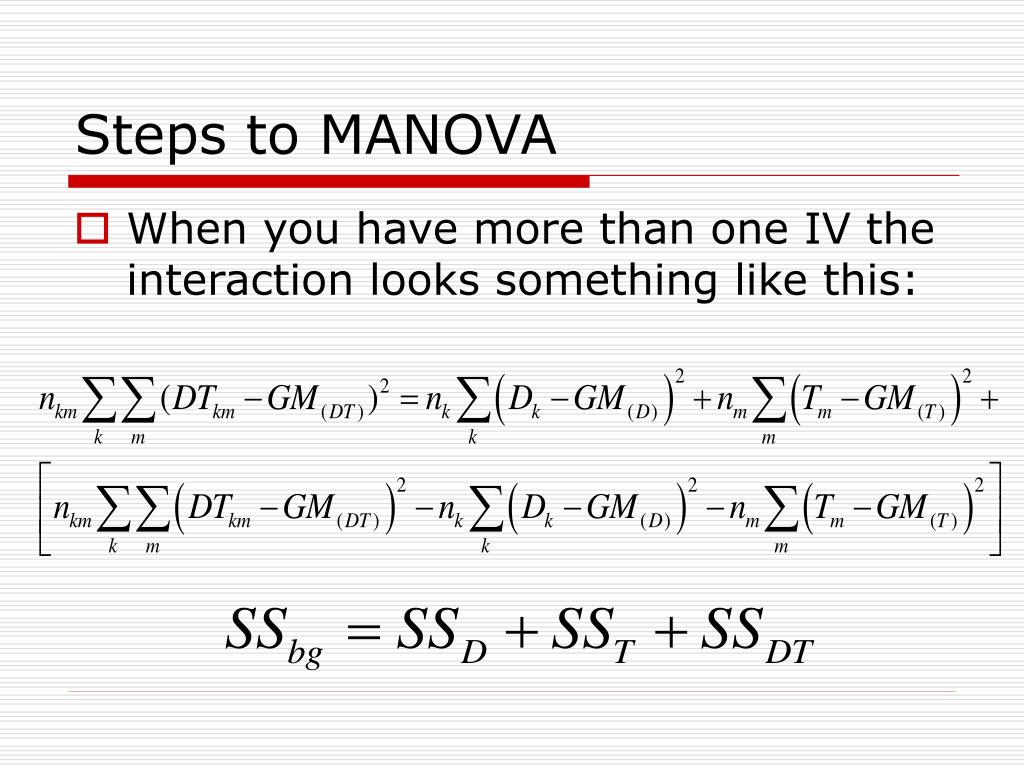 Steps to MANOVA

When you have more than one IV the interaction looks something like this:

$n_{km}\sum_{k}\sum_{m}(DT_{km}-GM_{(DT)})^2 = n_k\sum_{k}\left(D_k-GM_{(D)}\right)^2 + n_m\sum_{m}\left(T_m-GM_{(T)}\right)^2 +$

$\left[n_{km}\sum_{k}\sum_{m}\left(DT_{km}-GM_{(DT)}\right)^2 - n_k\sum_{k}\left(D_k-GM_{(D)}\right)^2 - n_m\sum_{m}\left(T_m-GM_{(T)}\right)^2\right]$

$SS_{bg} = SS_D + SS_T + SS_{DT}$